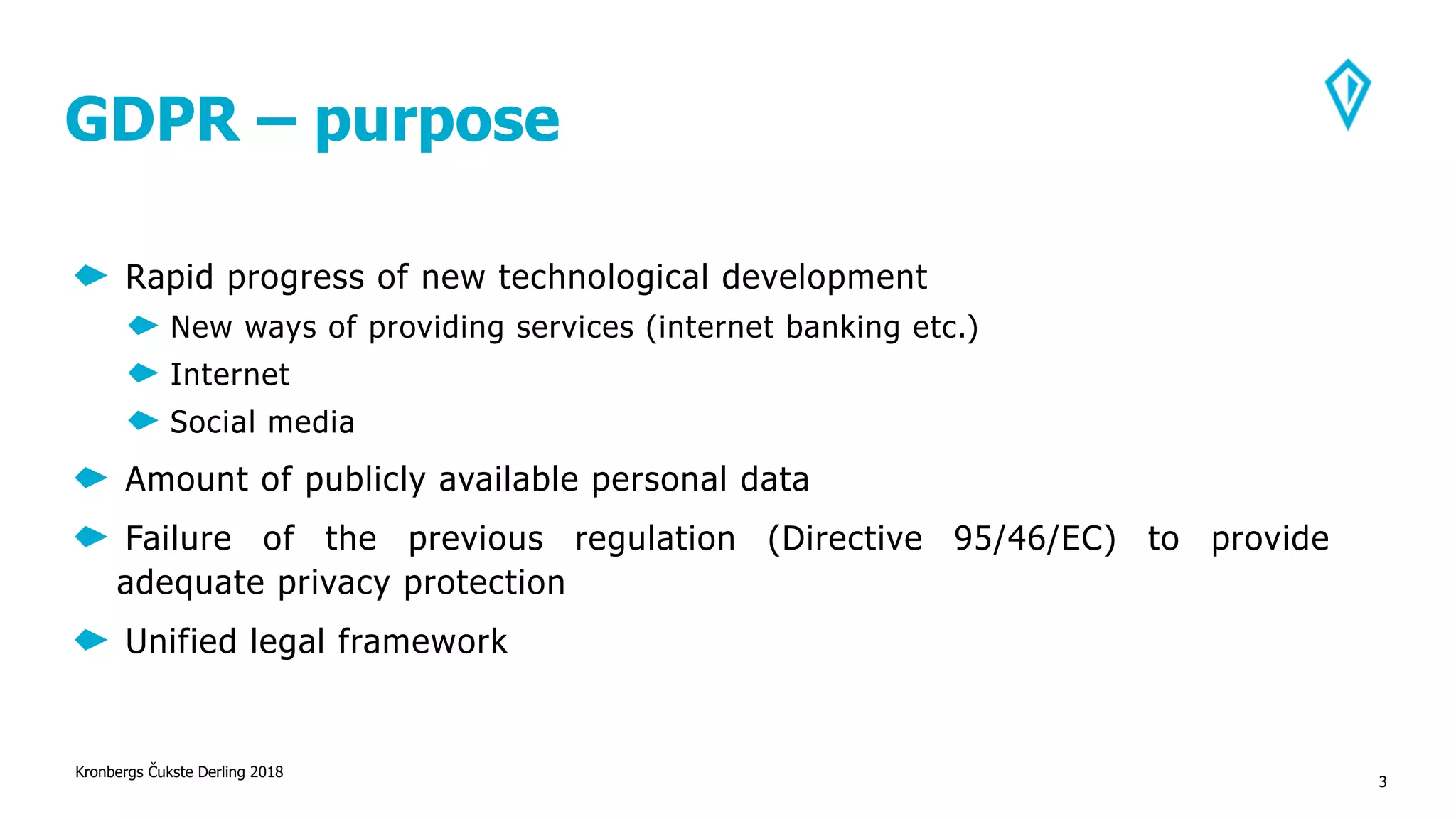 GDPR – purpose

Rapid progress of new technological development

New ways of providing services (internet banking etc.)

Internet

Social media

Amount of publicly available personal data

Failure of the previous regulation (Directive 95/46/EC) to provide adequate privacy protection

Unified legal framework

Kronbergs Čukste Derling 2018

3